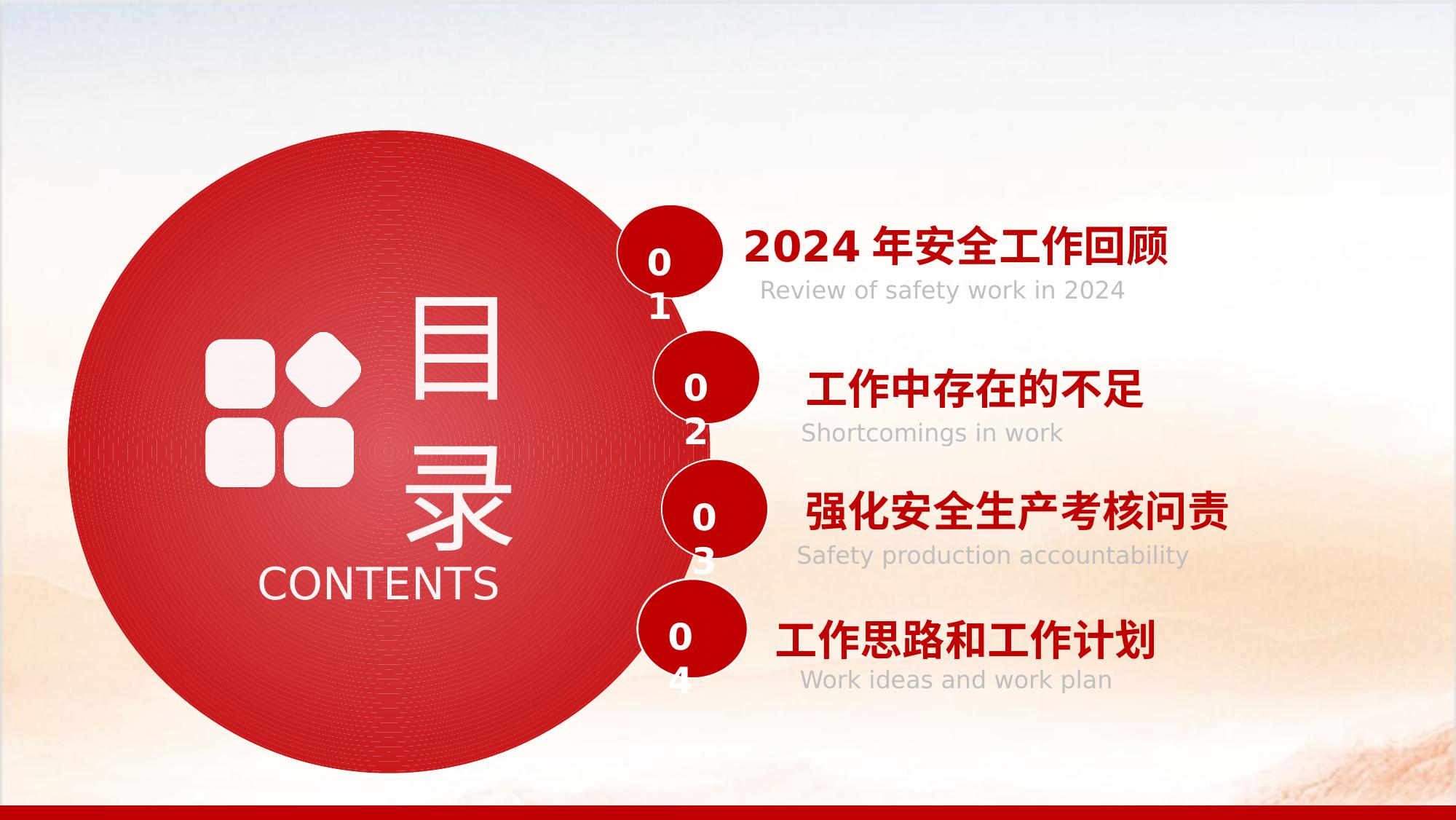 目录
CONTENTS

01
2024 年安全工作回顾
Review of safety work in 2024

02
工作中存在的不足
Shortcomings in work

03
强化安全生产考核问责
Safety production accountability

04
工作思路和工作计划
Work ideas and work plan